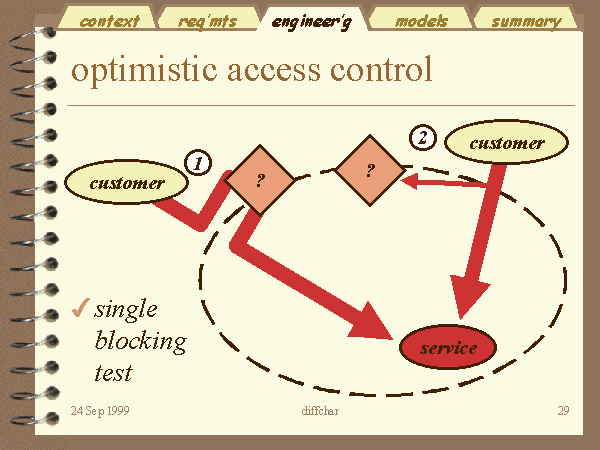 context req'mts engineer'g models summary

optimistic access control

customer
1
?
?
2
customer

service

✓ single blocking test

24 Sep 1999 diffchar 29